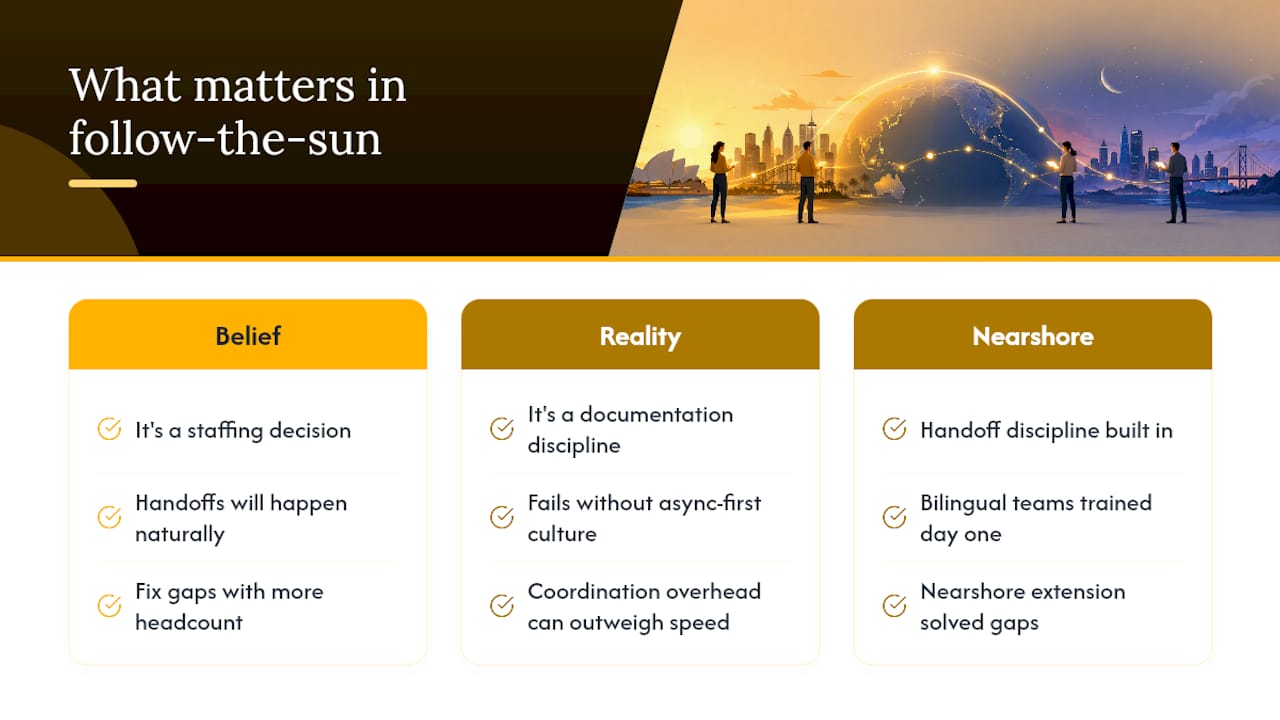 What matters in follow-the-sun

Belief

It's a staffing decision

Handoffs will happen naturally

Fix gaps with more headcount

Reality

It's a documentation discipline

Fails without async-first culture

Coordination overhead can outweigh speed

Nearshore

Handoff discipline built in

Bilingual teams trained day one

Nearshore extension solved gaps